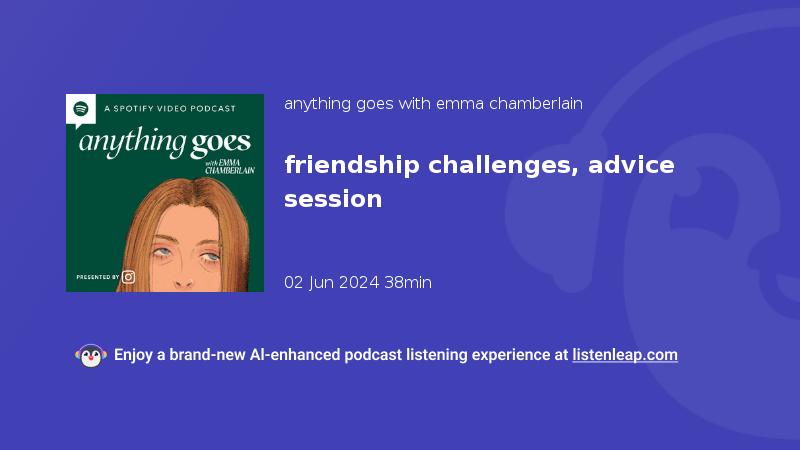 A SPOTIFY VIDEO PODCAST

anything goes

with EMMA CHAMBERLAIN

PRESENTED BY

anything goes with emma chamberlain

friendship challenges, advice session

02 Jun 2024 38min

Enjoy a brand-new AI-enhanced podcast listening experience at listenleap.com